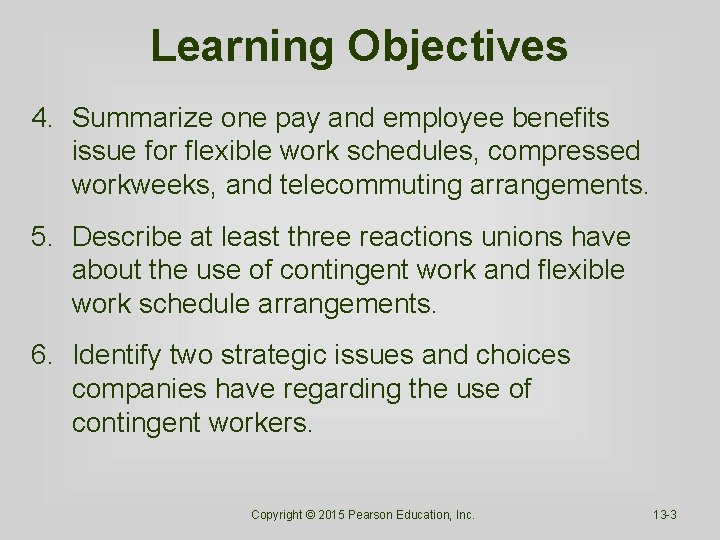 Learning Objectives

4. Summarize one pay and employee benefits issue for flexible work schedules, compressed workweeks, and telecommuting arrangements.

5. Describe at least three reactions unions have about the use of contingent work and flexible work schedule arrangements.

6. Identify two strategic issues and choices companies have regarding the use of contingent workers.

Copyright © 2015 Pearson Education, Inc.

13-3